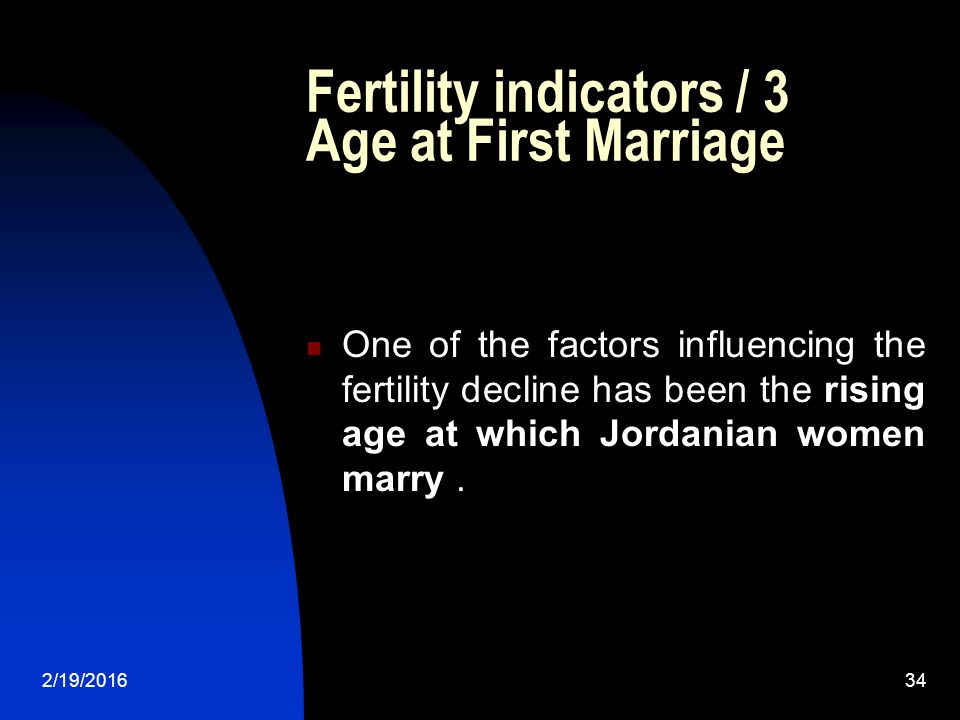 Fertility indicators / 3
Age at First Marriage

One of the factors influencing the fertility decline has been the rising age at which Jordanian women marry .

2/19/2016

34